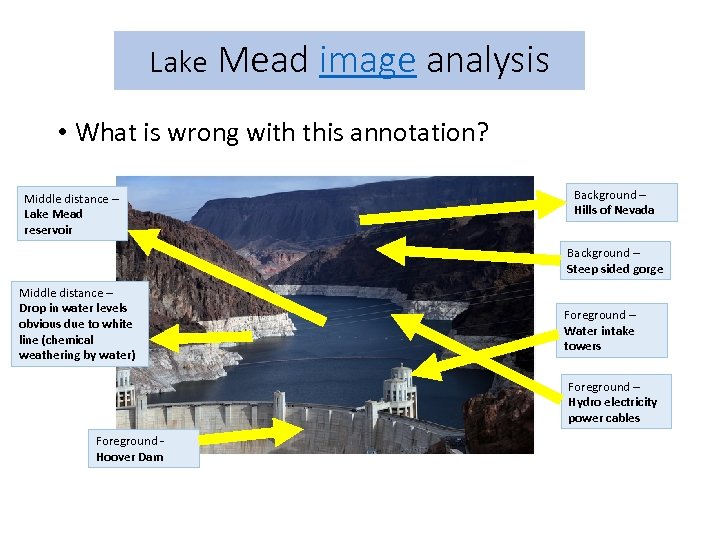 Lake Mead image analysis

• What is wrong with this annotation?

Middle distance – Lake Mead reservoir

Middle distance – Drop in water levels obvious due to white line (chemical weathering by water)

Foreground - Hoover Dam

Background – Hills of Nevada

Background – Steep sided gorge

Foreground – Water intake towers

Foreground – Hydro electricity power cables